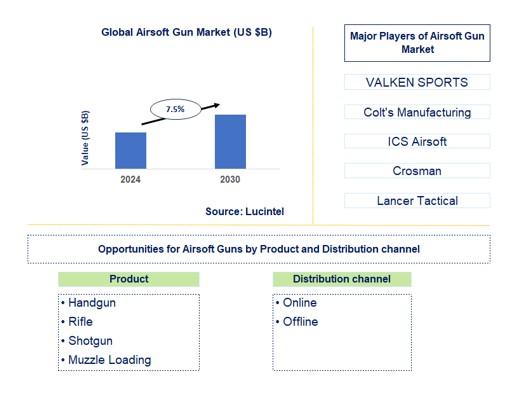 Global Airsoft Gun Market (US $B)

Value (US $B)

7.5%

2024

2030

Source: Lucintel

Major Players of Airsoft Gun Market

VALKEN SPORTS

Colt's Manufacturing

ICS Airsoft

Crosman

Lancer Tactical

Opportunities for Airsoft Guns by Product and Distribution channel

Product

• Handgun
• Rifle
• Shotgun
• Muzzle Loading

Distribution channel

• Online
• Offline